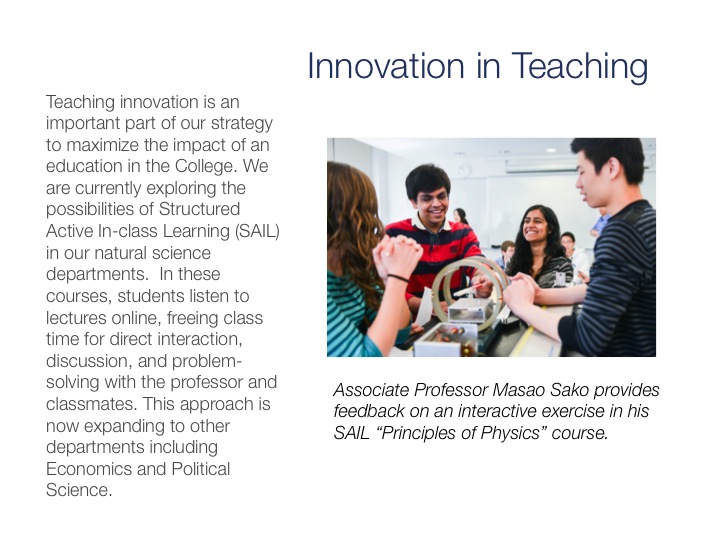 Innovation in Teaching

Teaching innovation is an important part of our strategy to maximize the impact of an education in the College. We are currently exploring the possibilities of Structured Active In-class Learning (SAIL) in our natural science departments.  In these courses, students listen to lectures online, freeing class time for direct interaction, discussion, and problem-solving with the professor and classmates. This approach is now expanding to other departments including Economics and Political Science.

Associate Professor Masao Sako provides feedback on an interactive exercise in his SAIL “Principles of Physics” course.